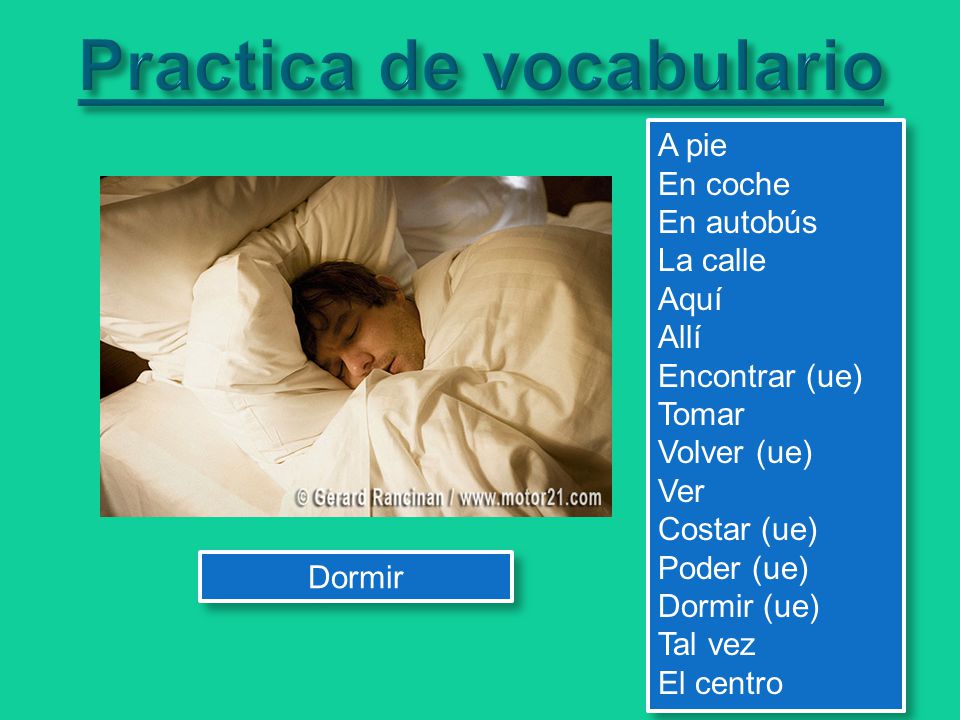 Practica de vocabulario

© Gerard Rancinan / www.motor21.com

Dormir

A pie
En coche
En autobús
La calle
Aquí
Allí
Encontrar (ue)
Tomar
Volver (ue)
Ver
Costar (ue)
Poder (ue)
Dormir (ue)
Tal vez
El centro